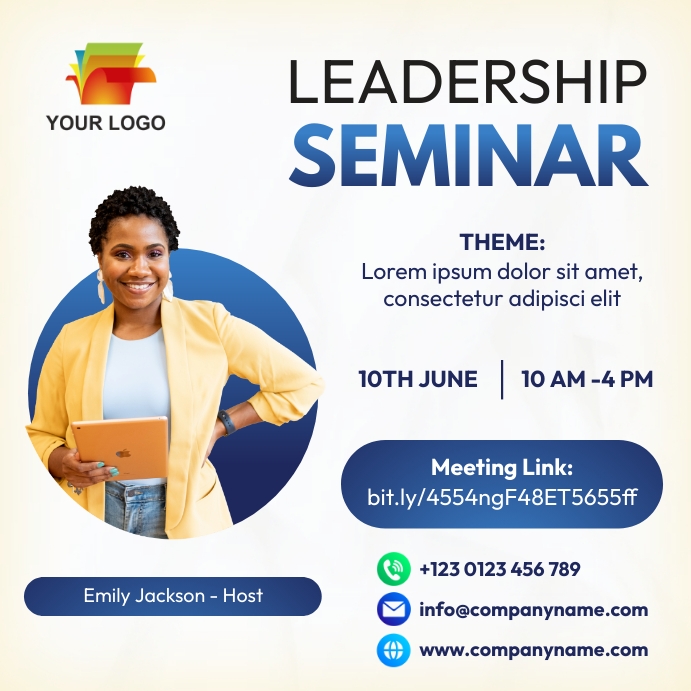 YOUR LOGO

LEADERSHIP
SEMINAR

THEME:
Lorem ipsum dolor sit amet, consectetur adipisci elit

10TH JUNE | 10 AM -4 PM

Meeting Link:
bit.ly/4554ngF48ET5655ff

Emily Jackson - Host

+123 0123 456 789
info@companyname.com
www.companyname.com